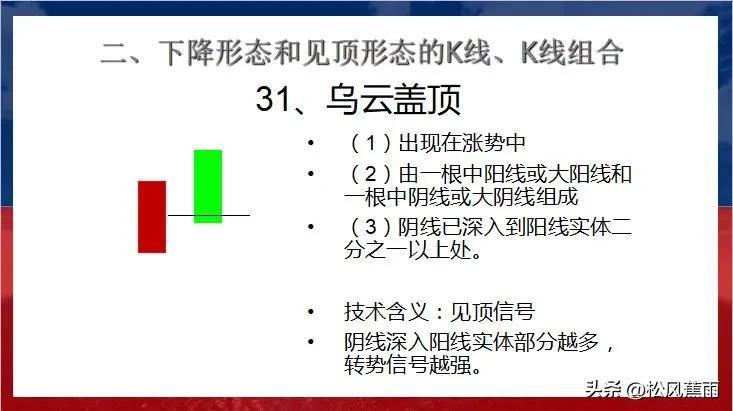 二、下降形态和见顶形态的K线、K线组合

31、乌云盖顶

• （1）出现在涨势中

• （2）由一根中阳线或大阳线和一根中阴线或大阴线组成

• （3）阴线已深入到阳线实体二分之一以上处。

• 技术含义：见顶信号

• 阴线深入阳线实体部分越多，转势信号越强。

头条 @松风蕉雨